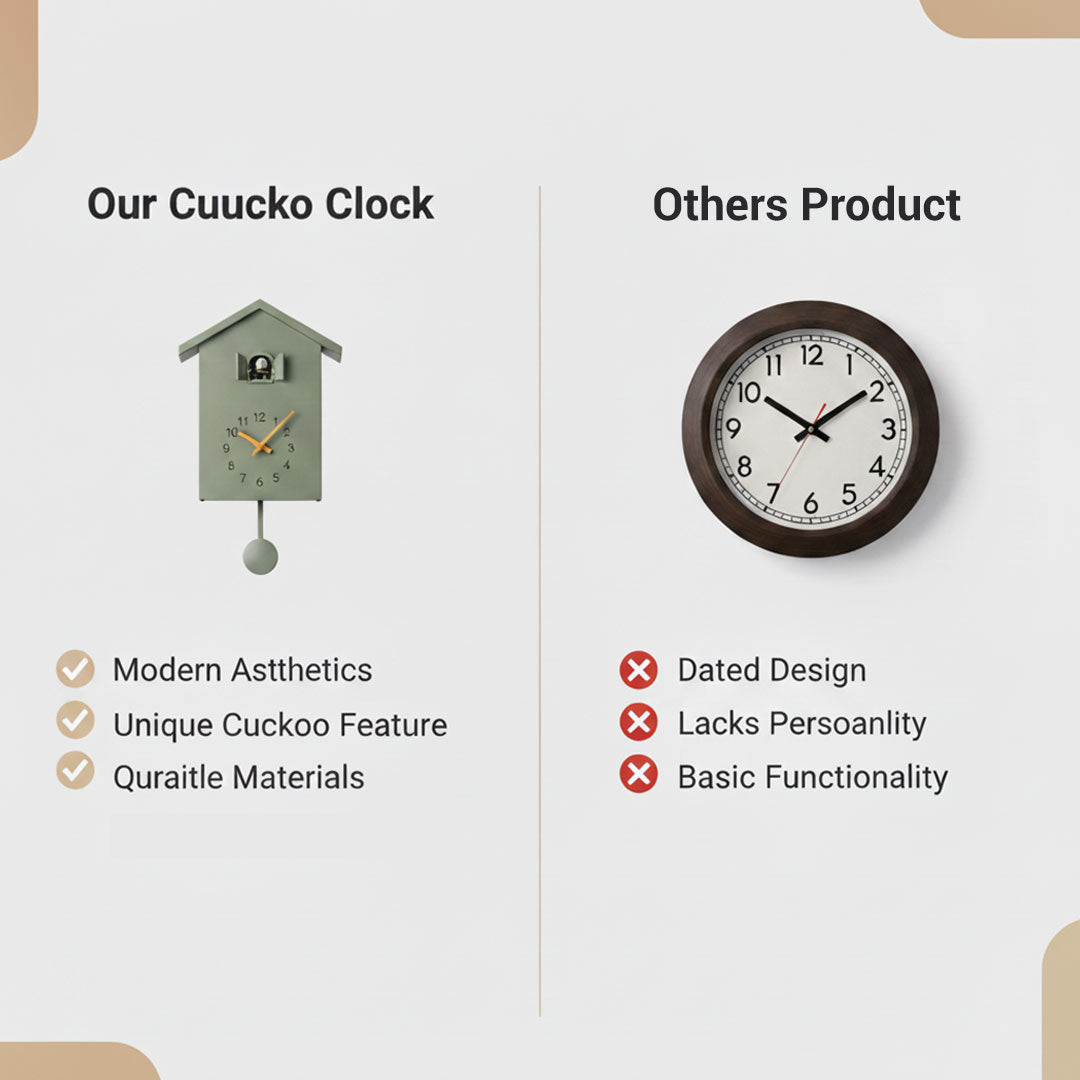 Our Cuucko Clock

12
1
2
3
4
5
6
7
8
9
10
11

Modern Astthetics
Unique Cuckoo Feature
Quraitle Materials

Others Product

12
1
2
3
4
5
6
7
8
9
10
11

Dated Design
Lacks Persoanlity
Basic Functionality